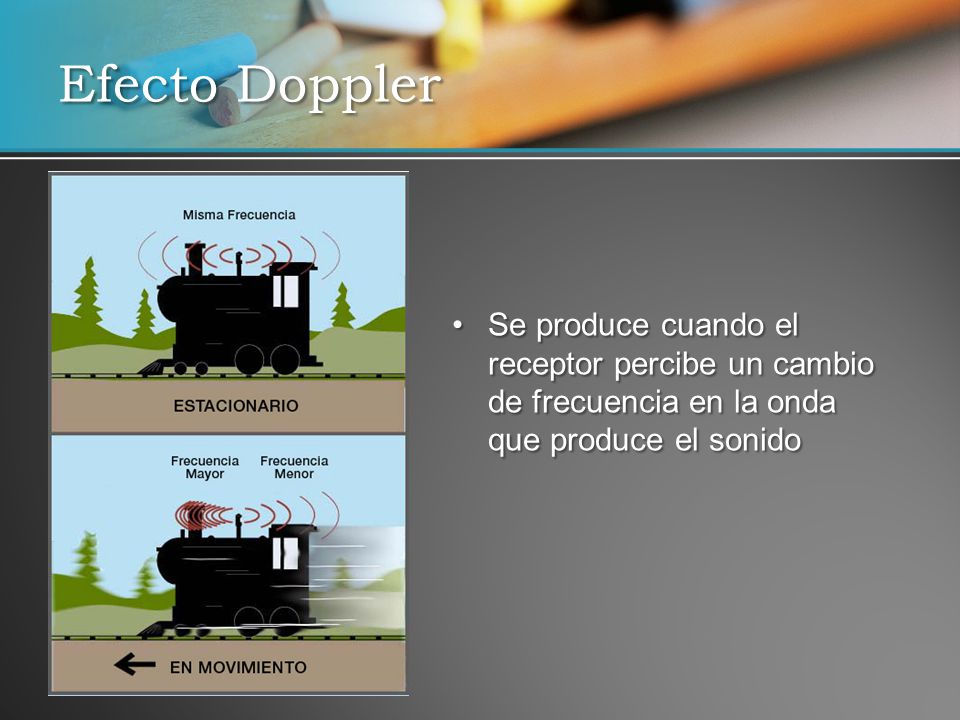 Efecto Doppler

Misma Frecuencia

ESTACIONARIO

Frecuencia Mayor

Frecuencia Menor

EN MOVIMIENTO

• Se produce cuando el receptor percibe un cambio de frecuencia en la onda que produce el sonido